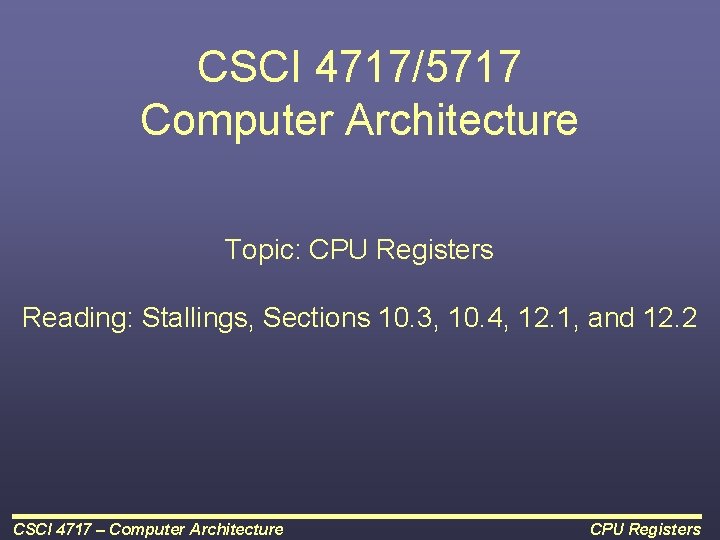 CSCI 4717/5717
Computer Architecture

Topic: CPU Registers

Reading: Stallings, Sections 10.3, 10.4, 12.1, and 12.2

CSCI 4717 – Computer Architecture

CPU Registers